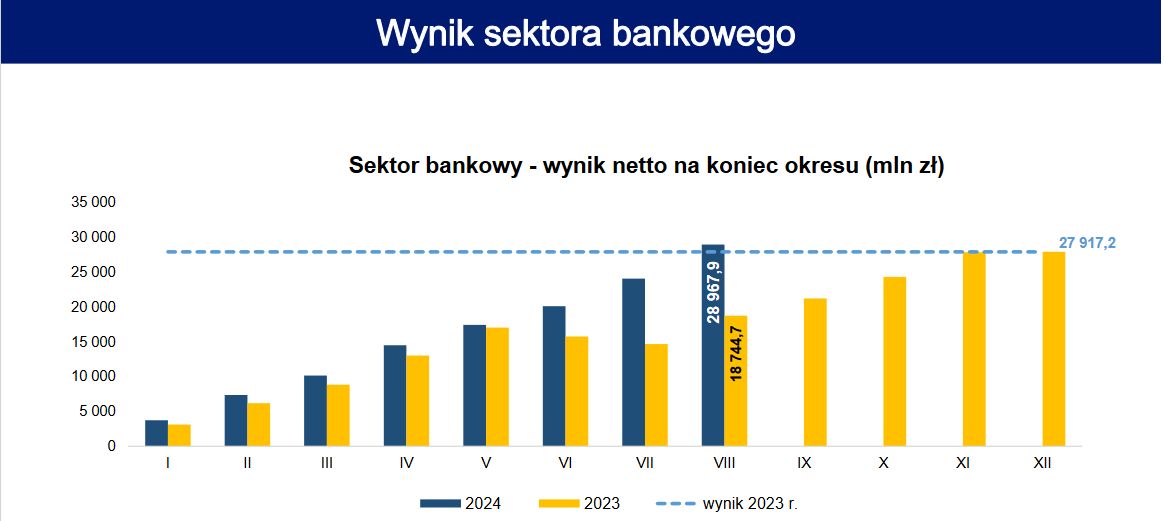 Wynik sektora bankowego

Sektor bankowy - wynik netto na koniec okresu (mln zł)

35 000
30 000
25 000
20 000
15 000
10 000
5 000
0

27 917,2
28 967,9
18 744,7

I II III IV V VI VII VIII IX X XI XII

2024 2023 wynik 2023 r.